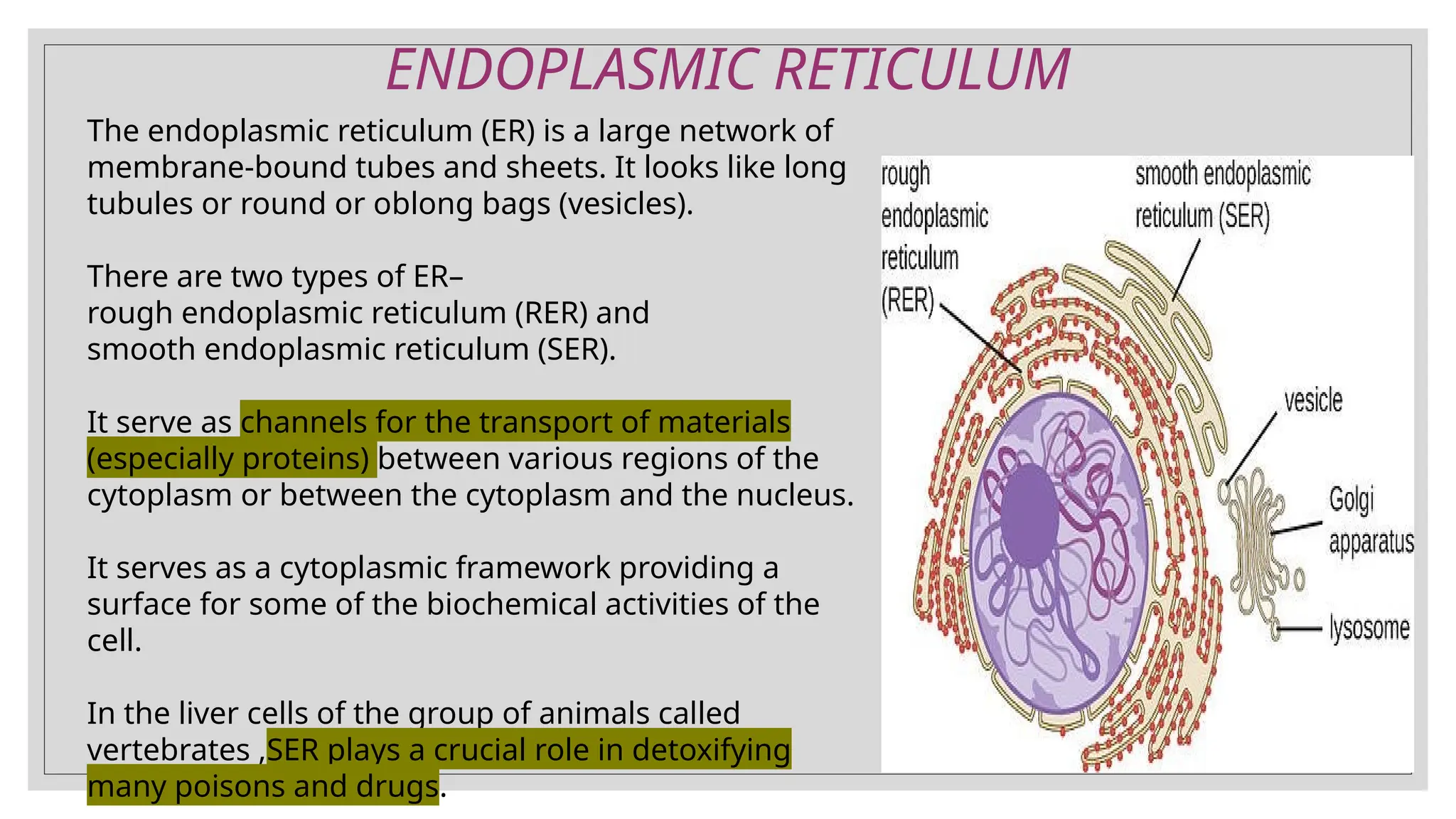 ENDOPLASMIC RETICULUM

The endoplasmic reticulum (ER) is a large network of membrane-bound tubes and sheets. It looks like long tubules or round or oblong bags (vesicles).

There are two types of ER–
rough endoplasmic reticulum (RER) and
smooth endoplasmic reticulum (SER).

It serve as channels for the transport of materials (especially proteins) between various regions of the cytoplasm or between the cytoplasm and the nucleus.

It serves as a cytoplasmic framework providing a surface for some of the biochemical activities of the cell.

In the liver cells of the group of animals called vertebrates ,SER plays a crucial role in detoxifying many poisons and drugs.

rough endoplasmic reticulum (RER)

smooth endoplasmic reticulum (SER)

vesicle

Golgi apparatus

lysosome